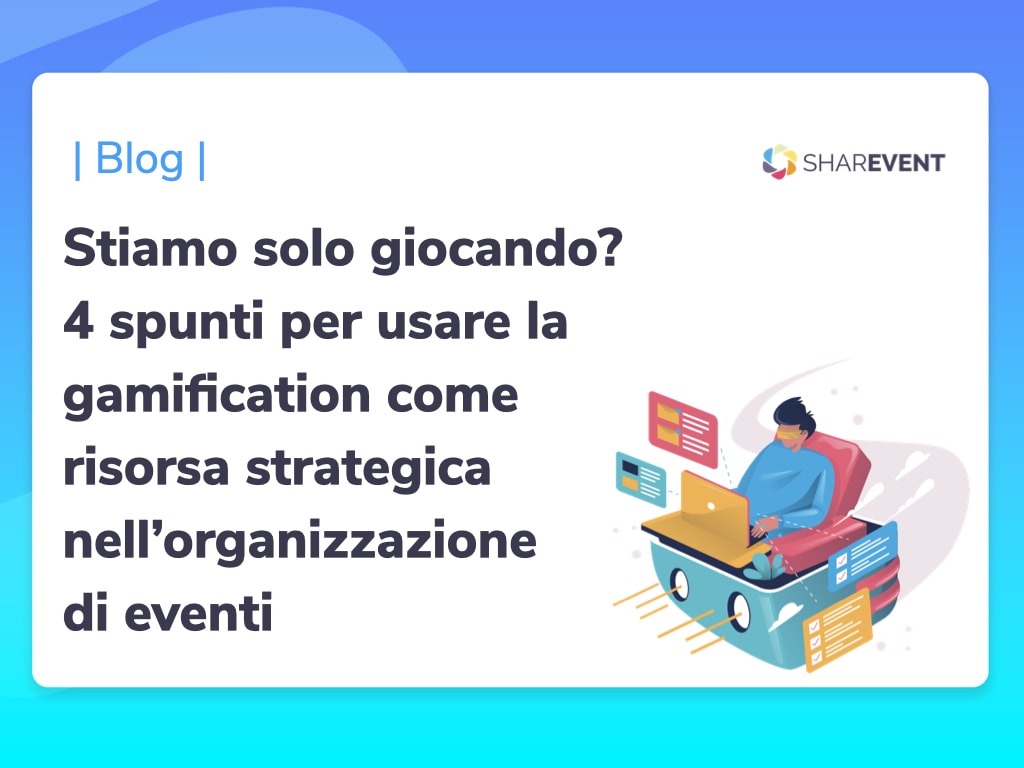 | Blog |

SHAREVENT

Stiamo solo giocando? 4 spunti per usare la gamification come risorsa strategica nell’organizzazione di eventi